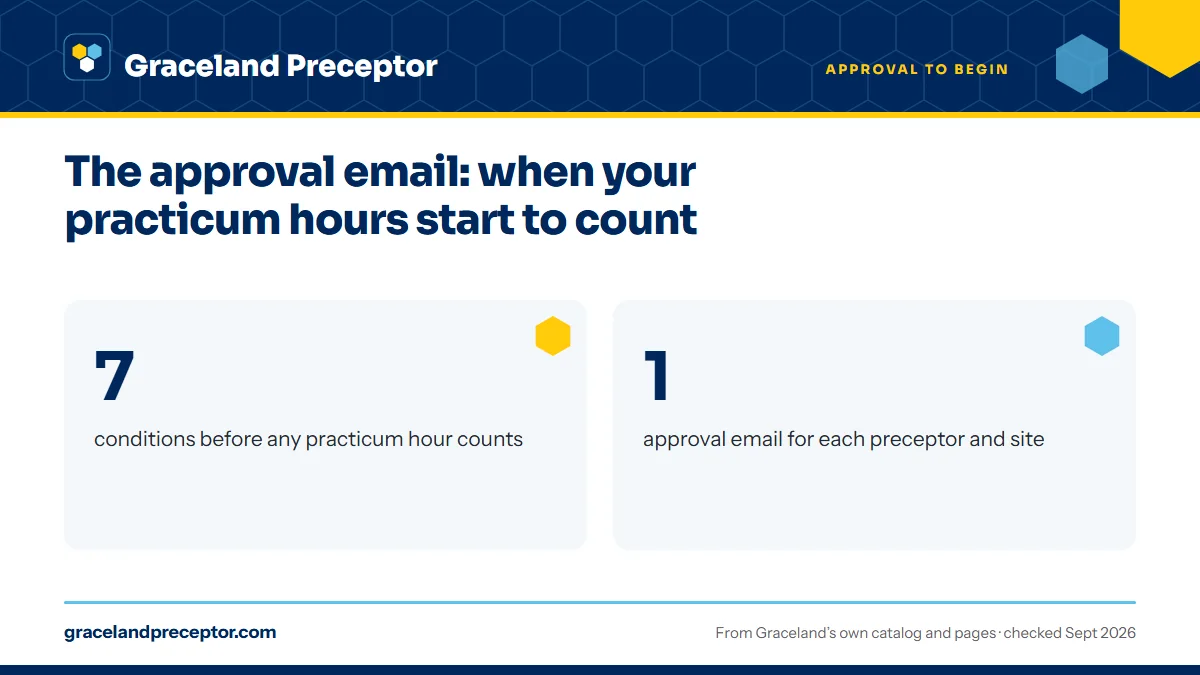 Graceland Preceptor

APPROVAL TO BEGIN

The approval email: when your practicum hours start to count

7

conditions before any practicum hour counts

1

approval email for each preceptor and site

gracelandpreceptor.com

From Graceland's own catalog and pages · checked Sept 2026